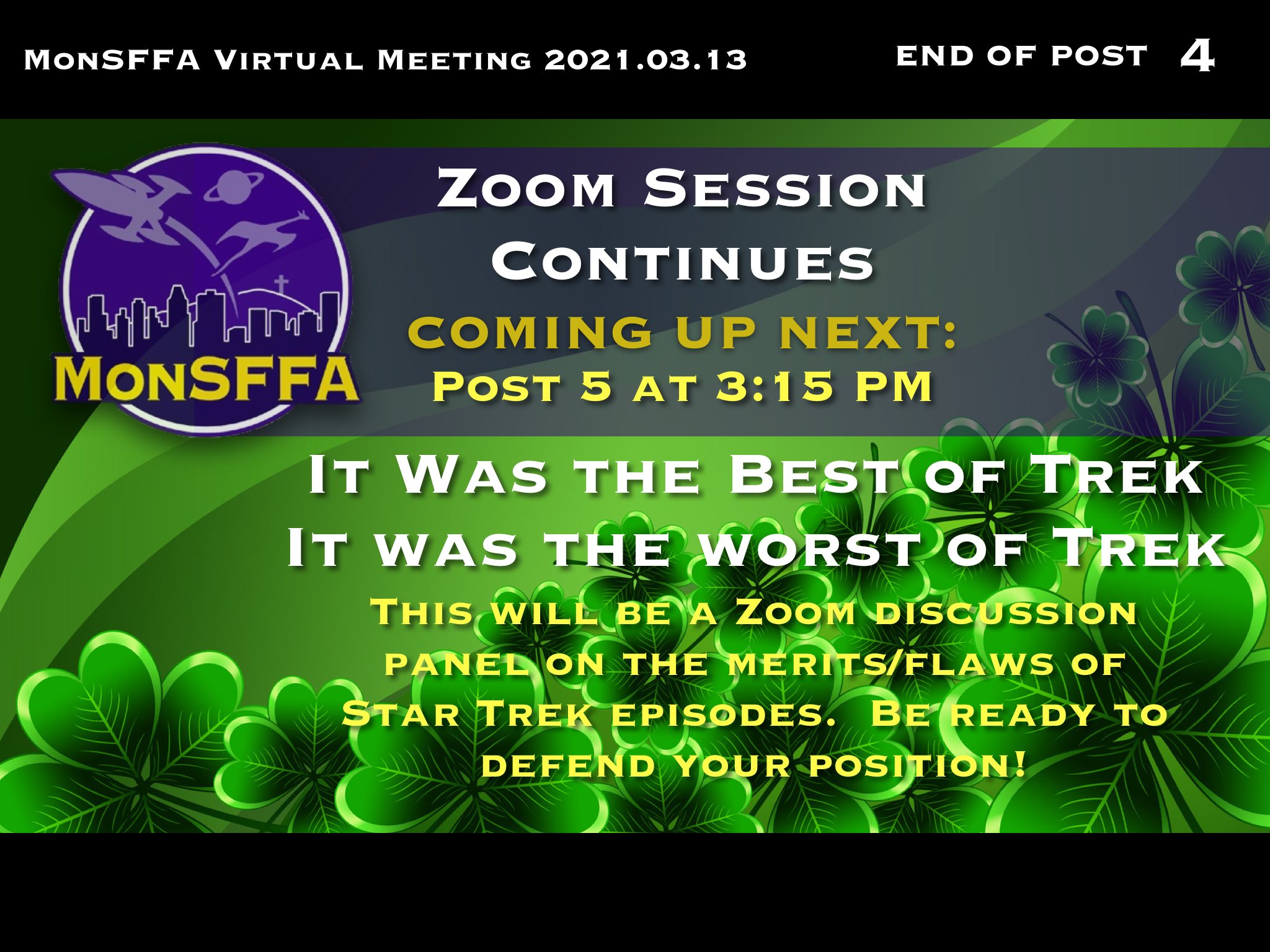 MonSFFA Virtual Meeting 2021.03.13

END OF POST 4

MonSFFA

Zoom Session Continues

COMING UP NEXT:
Post 5 at 3:15 PM

It Was the Best of Trek
It was the worst of Trek

This will be a Zoom discussion panel on the merits/flaws of Star Trek episodes. Be ready to defend your position!